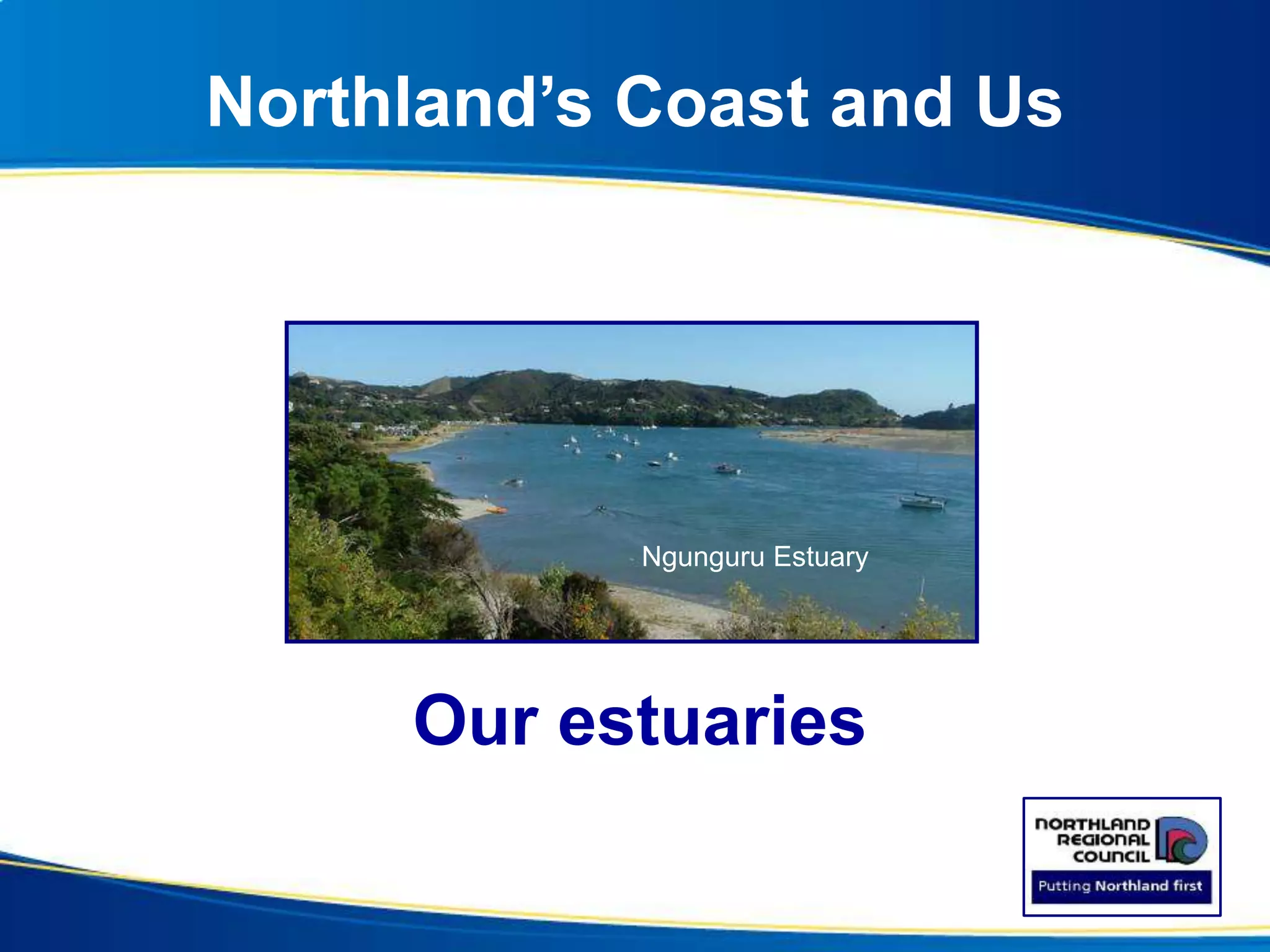 Northland's Coast and Us

Ngunguru Estuary

Our estuaries

NORTHLAND REGIONAL COUNCIL

Putting Northland first